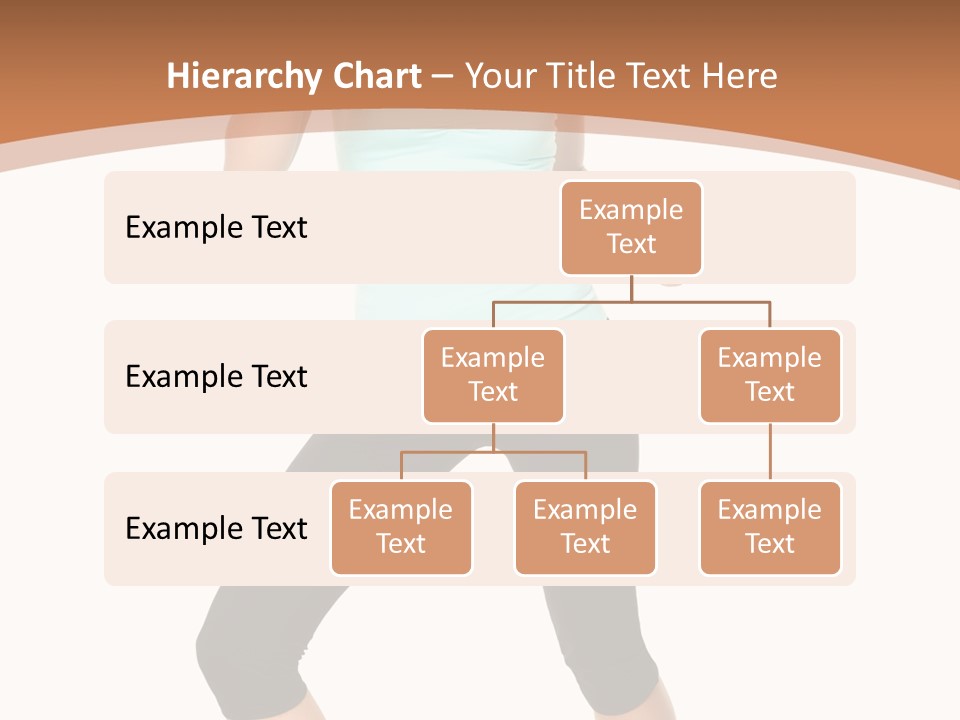 Hierarchy Chart – Your Title Text Here

Example Text

Example Text

Example Text

Example Text

Example Text

Example Text

Example Text

Example Text

Example Text